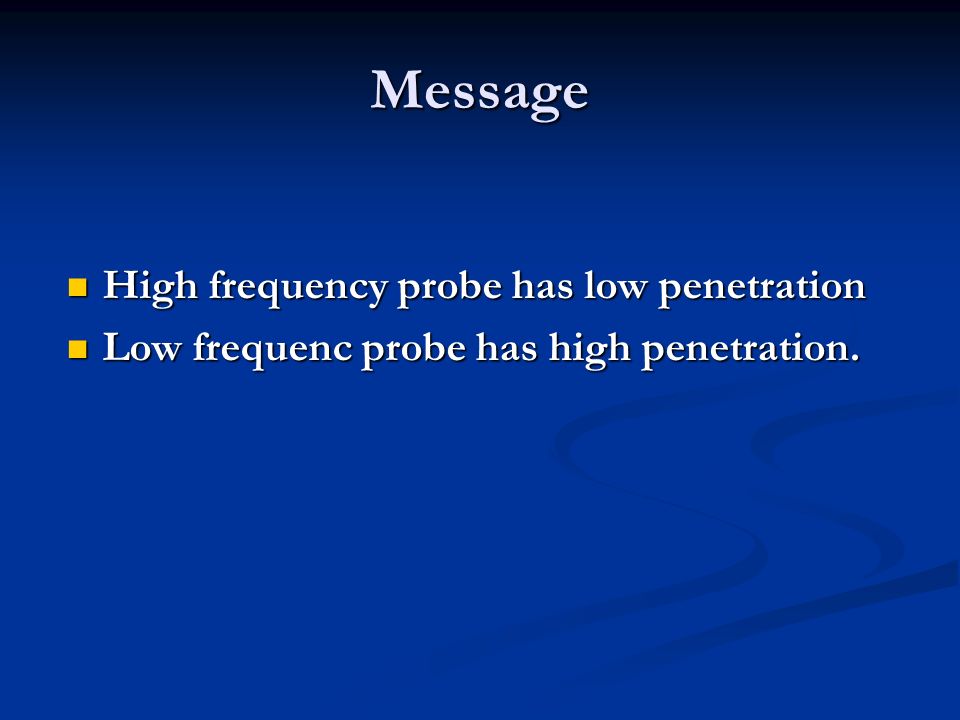 Message

- High frequency probe has low penetration
- Low frequenc probe has high penetration.